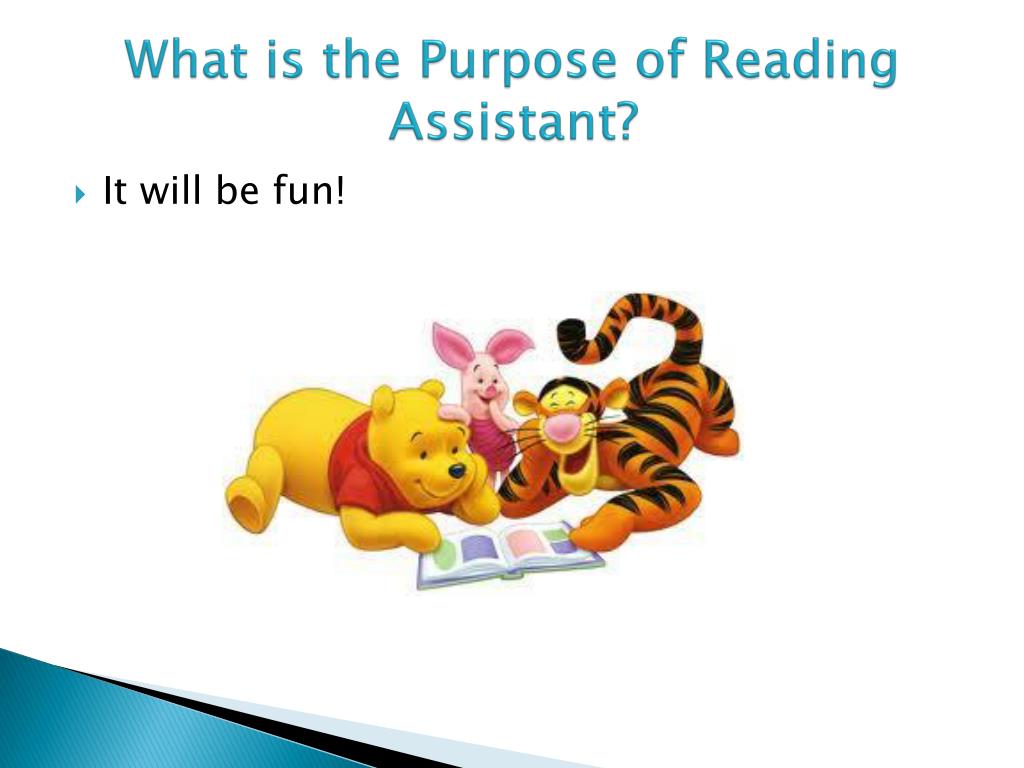 What is the Purpose of Reading Assistant?

It will be fun!